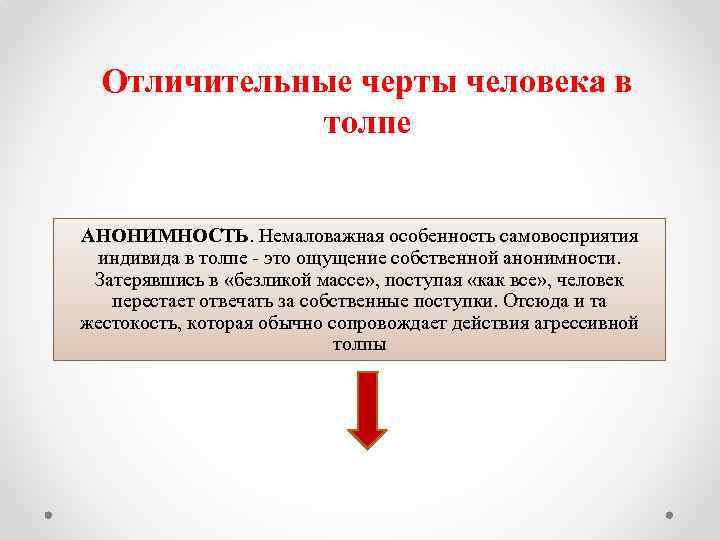 Отличительные черты человека в толпе

АНОНИМНОСТЬ. Немаловажная особенность самовосприятия индивида в толпе - это ощущение собственной анонимности. Затерявшись в «безликой массе», поступая «как все», человек перестает отвечать за собственные поступки. Отсюда и та жестокость, которая обычно сопровождает действия агрессивной толпы